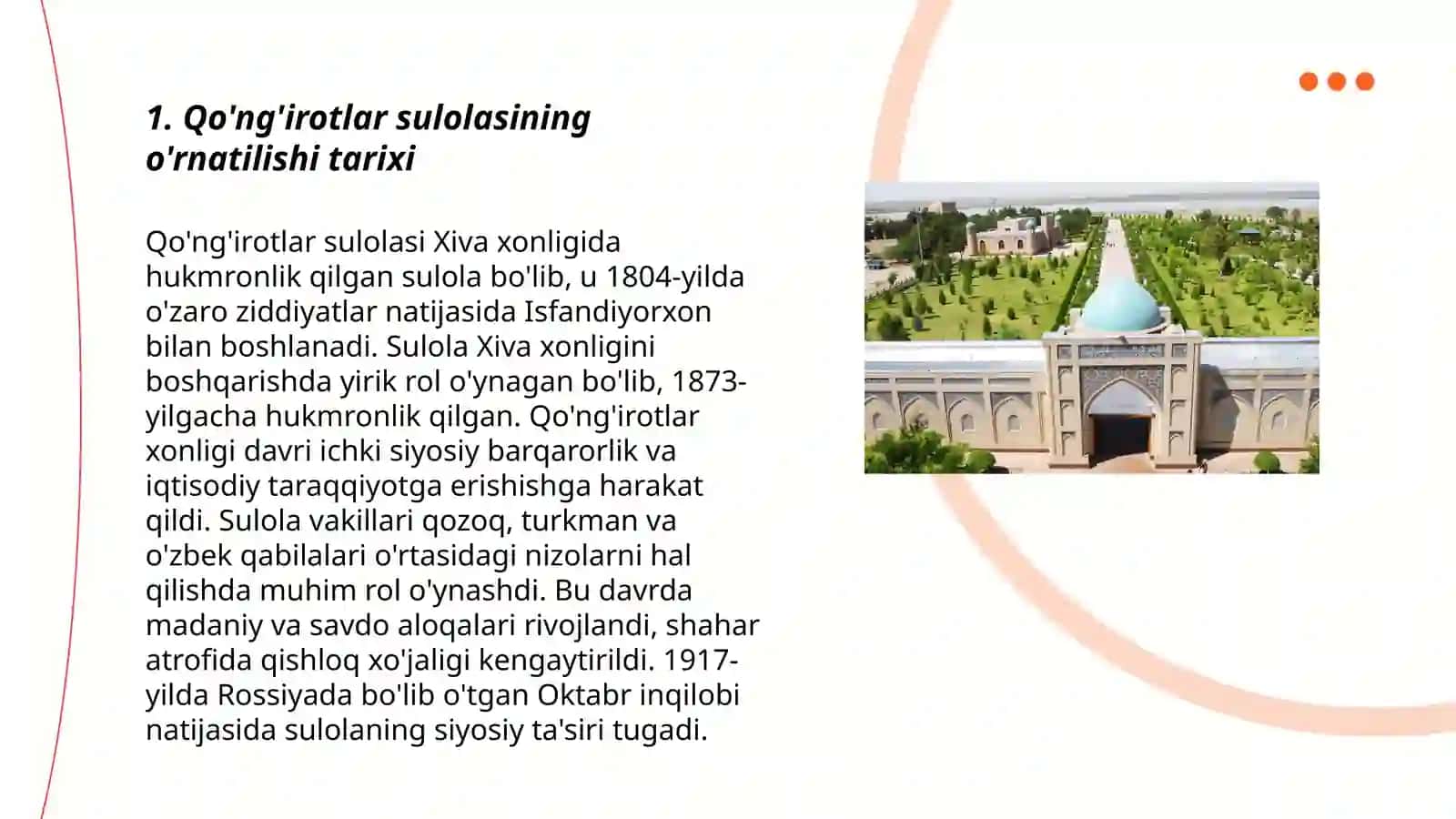 1. Qo'ng'irotlar sulolasining o'rnatilishi tarixi

Qo'ng'irotlar sulolasi Xiva xonligida hukmronlik qilgan sulola bo'lib, u 1804-yilda o'zaro ziddiyatlar natijasida Isfandiyorxon bilan boshlanadi. Sulola Xiva xonligini boshqarishda yirik rol o'ynagan bo'lib, 1873-yilgacha hukmronlik qilgan. Qo'ng'irotlar xonligi davri ichki siyosiy barqarorlik va iqtisodiy taraqqiyotga erishishga harakat qildi. Sulola vakillari qozoq, turkman va o'zbek qabilalari o'rtasidagi nizolarni hal qilishda muhim rol o'ynashdi. Bu davrda madaniy va savdo aloqalari rivojlandi, shahar atrofida qishloq xo'jaligi kengaytirildi. 1917-yilda Rossiyada bo'lib o'tgan Oktabr inqilobi natijasida sulolaning siyosiy ta'siri tugadi.